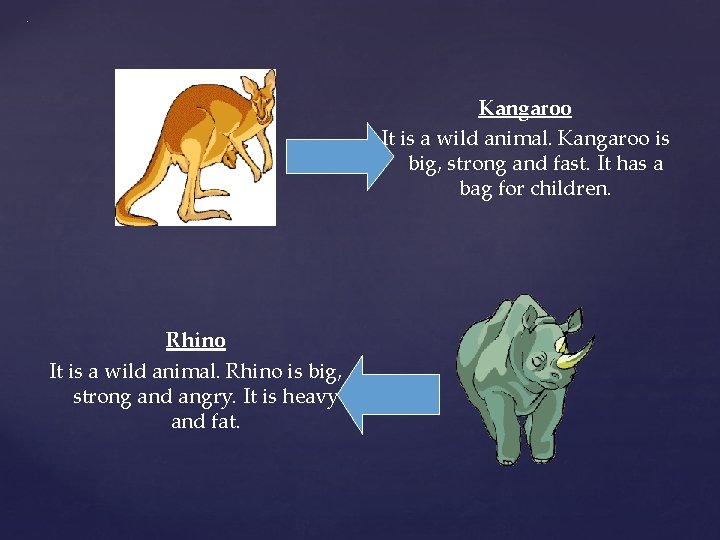 Kangaroo
It is a wild animal. Kangaroo is big, strong and fast. It has a bag for children.

Rhino
It is a wild animal. Rhino is big, strong and angry. It is heavy and fat.